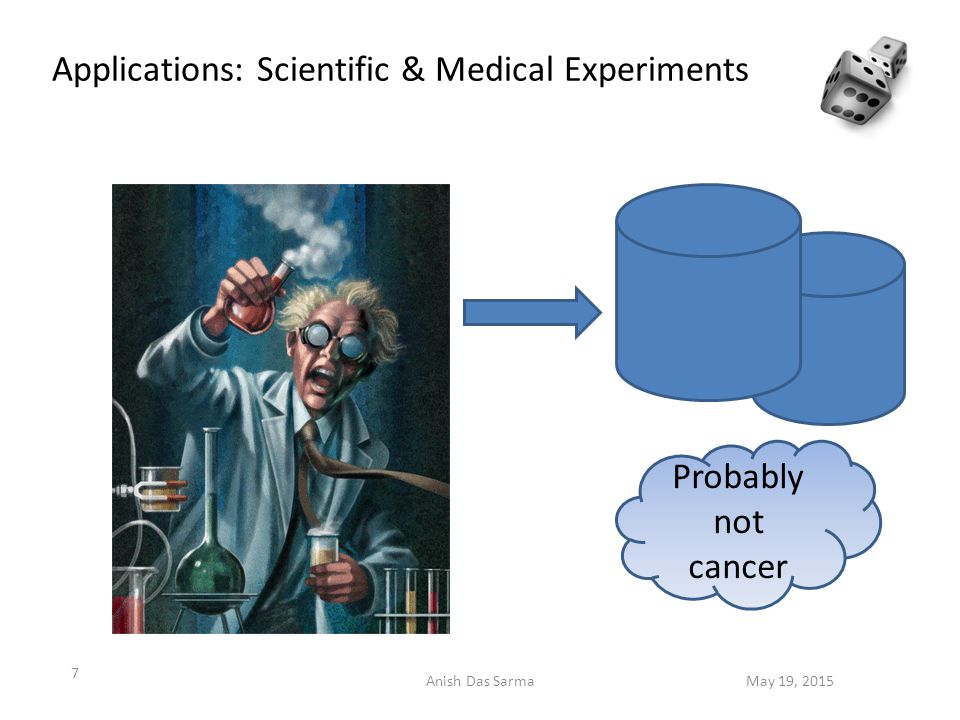 Applications: Scientific & Medical Experiments

Probably not cancer

7

Anish Das Sarma

May 19, 2015